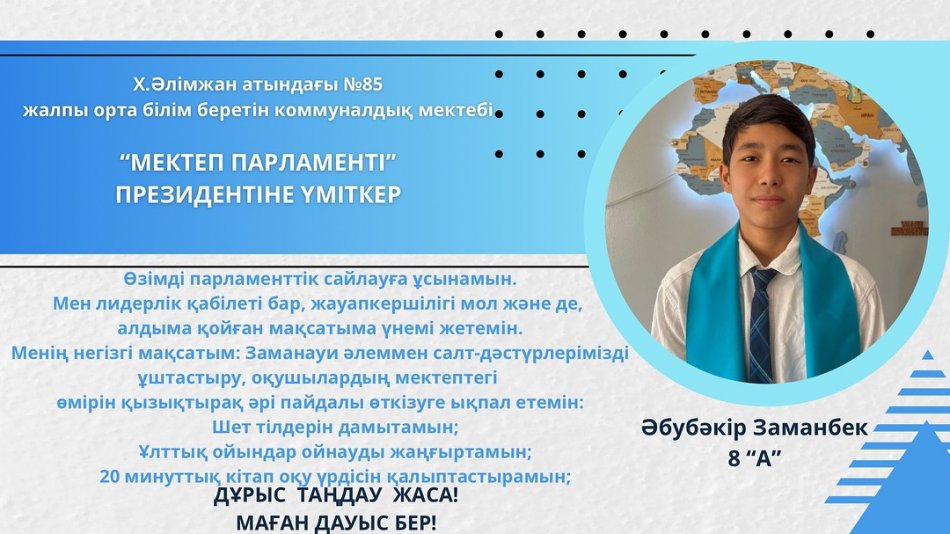 Х.Әлімжан атындағы №85
жалпы орта білім беретін коммуналдық мектебі

“МЕКТЕП ПАРЛАМЕНТІ”
ПРЕЗИДЕНТІНЕ ҮМІТКЕР

Өзімді парламенттік сайлауға ұсынамын.
Мен лидерлік қабілеті бар, жауапкершілігі мол және де, алдыма қойған мақсатыма үнемі жетемін.
Менің негізгі мақсатым: Заманауи әлеммен салт-дәстүрлерімізді ұштастыру, оқушылардың мектептегі өмірін қызықтырақ әрі пайдалы өткізуге ықпал етемін:
Шет тілдерін дамытамын;
Ұлттық ойындар ойнауды жаңғыртамын;
20 минуттық кітап оқу үрдісін қалыптастырамын;
ДҰРЫС ТАҢДАУ ЖАСА!
МАҒАН ДАУЫС БЕР!

Әбубәкір Заманбек
8 “А”